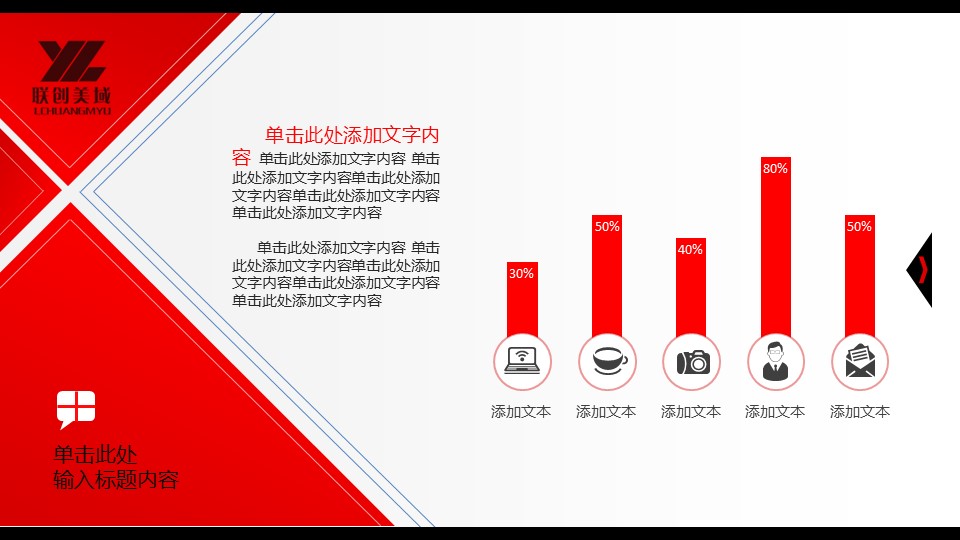 联创美域
LCHUANGMYU

单击此处添加文字内容 单击此处添加文字内容 单击此处添加文字内容单击此处添加文字内容单击此处添加文字内容单击此处添加文字内容

单击此处添加文字内容 单击此处添加文字内容单击此处添加文字内容单击此处添加文字内容单击此处添加文字内容

30%
50%
40%
80%
50%

添加文本
添加文本
添加文本
添加文本
添加文本

单击此处
输入标题内容